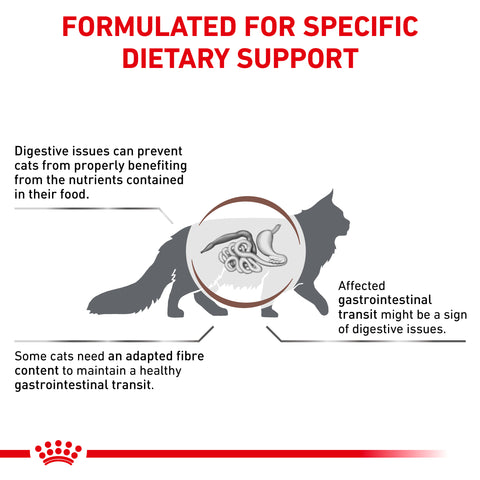 FORMULATED FOR SPECIFIC DIETARY SUPPORT

Digestive issues can prevent cats from properly benefiting from the nutrients contained in their food.

Affected gastrointestinal transit might be a sign of digestive issues.

Some cats need an adapted fibre content to maintain a healthy gastrointestinal transit.